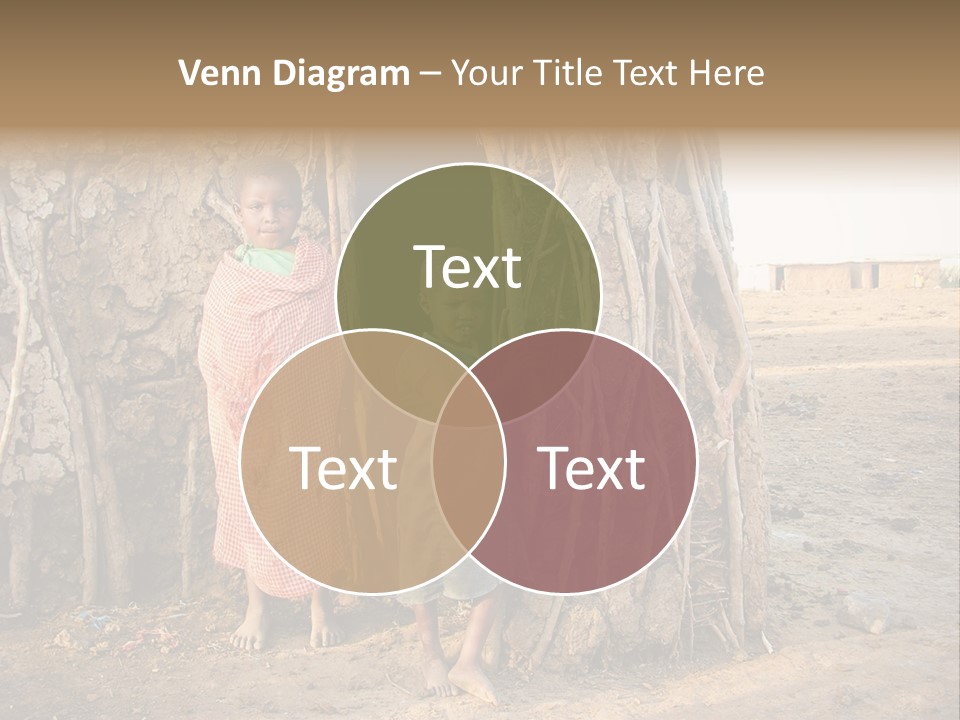 Venn Diagram – Your Title Text Here

Text

Text

Text